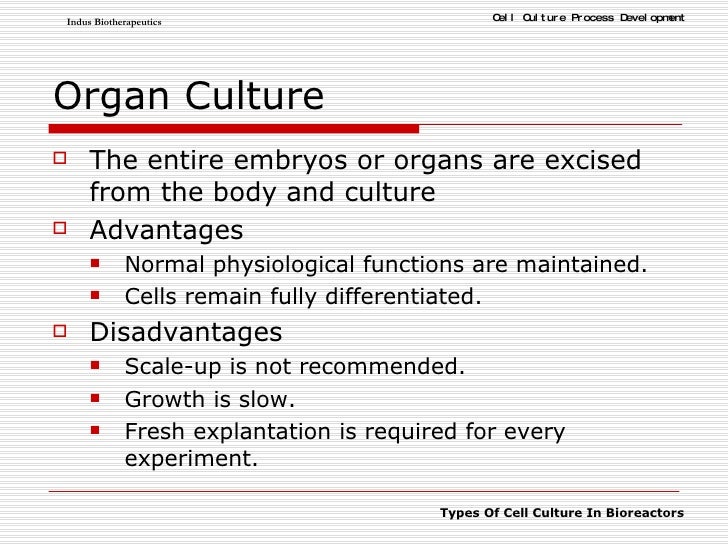 Indus Biotherapeutics

Cell Culture Process Development

Organ Culture

The entire embryos or organs are excised from the body and culture

Advantages

Normal physiological functions are maintained.

Cells remain fully differentiated.

Disadvantages

Scale-up is not recommended.

Growth is slow.

Fresh explantation is required for every experiment.

Types Of Cell Culture In Bioreactors